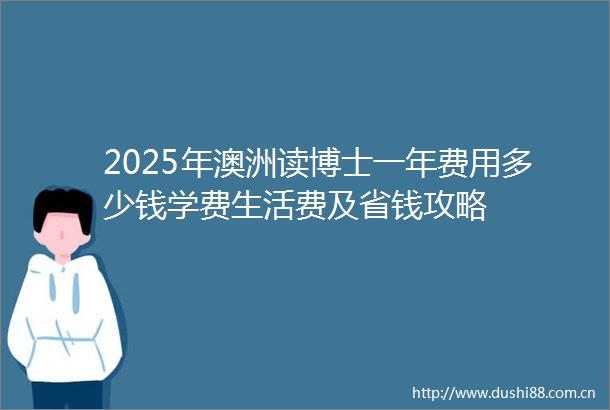 2025年澳洲读博士一年费用多少钱学费生活费及省钱攻略

http://www.dushi88.com.cn